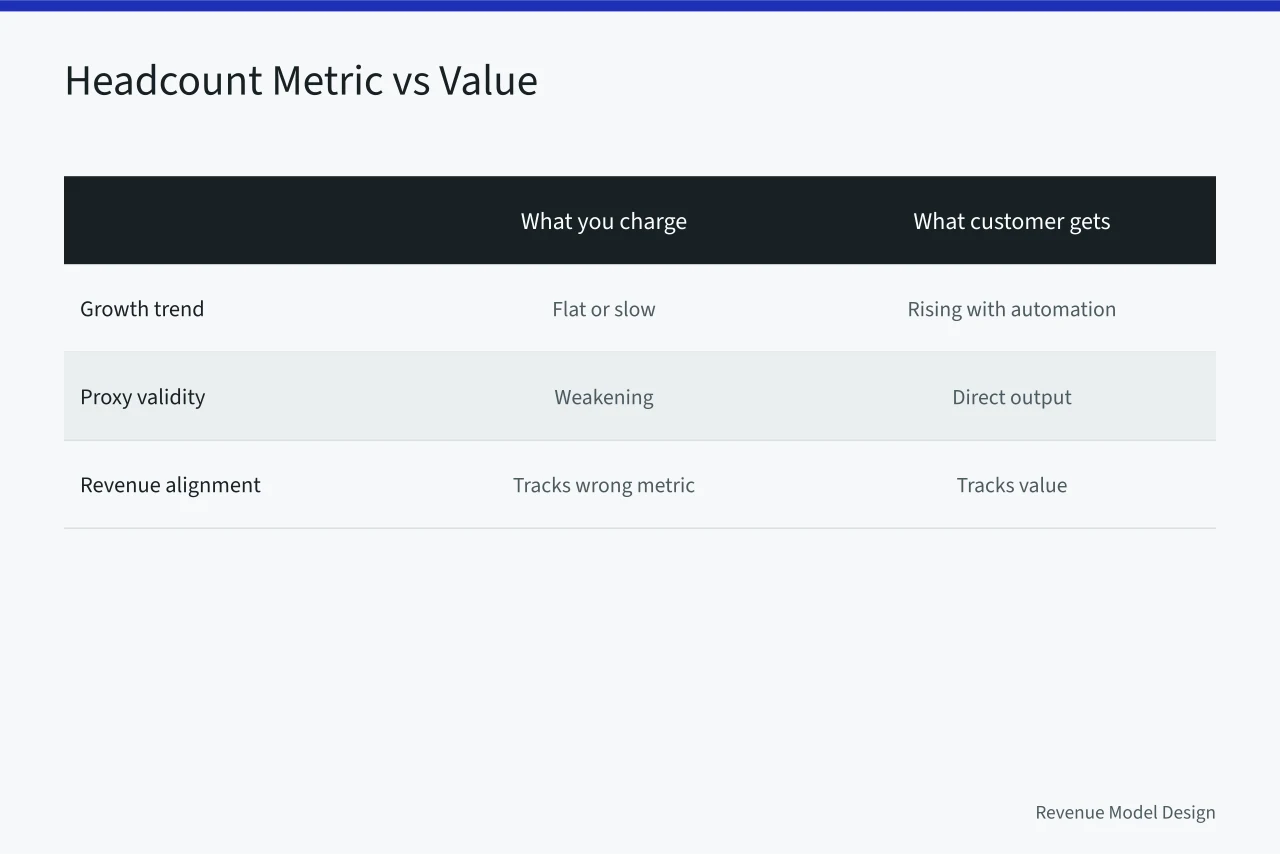 Headcount Metric vs Value

| | What you charge | What customer gets |
|---|---|---|
| Growth trend | Flat or slow | Rising with automation |
| Proxy validity | Weakening | Direct output |
| Revenue alignment | Tracks wrong metric | Tracks value |

Revenue Model Design